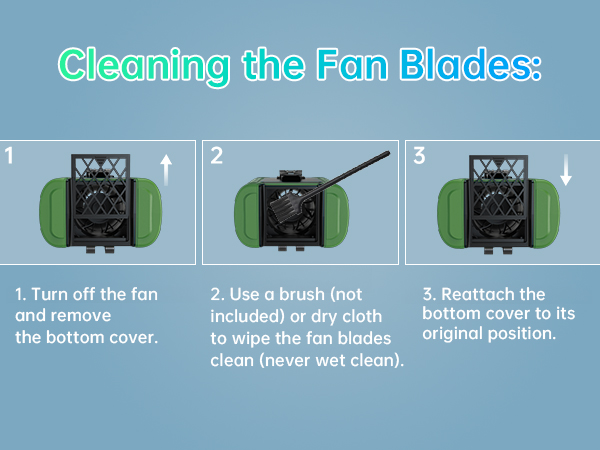 Cleaning the Fan Blades:

1

2

3

1. Turn off the fan and remove the bottom cover.

2. Use a brush (not included) or dry cloth to wipe the fan blades clean (never wet clean).

3. Reattach the bottom cover to its original position.